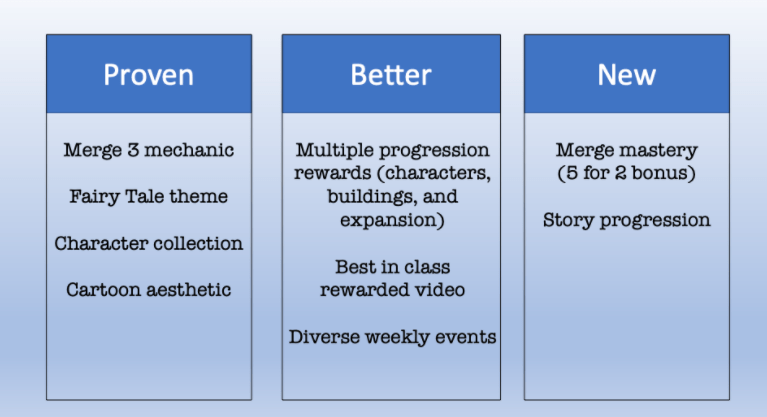 Proven

Merge 3 mechanic

Fairy Tale theme

Character collection

Cartoon aesthetic

Better

Multiple progression rewards (characters, buildings, and expansion)

Best in class rewarded video

Diverse weekly events

New

Merge mastery (5 for 2 bonus)

Story progression